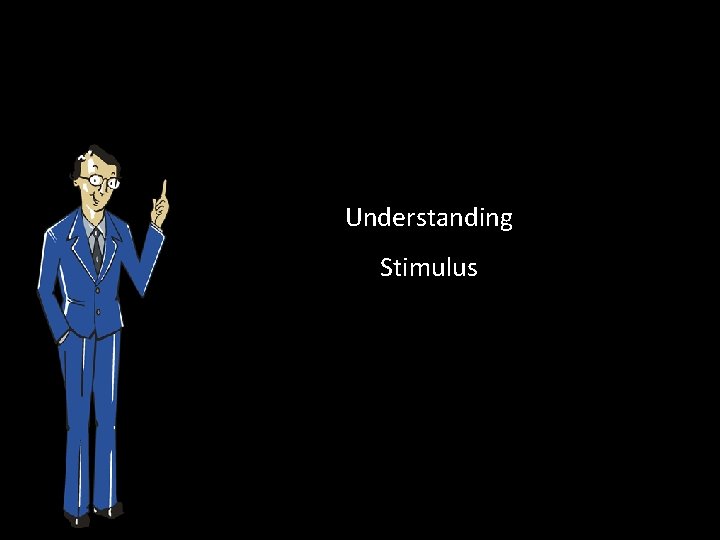 Understanding

Stimulus